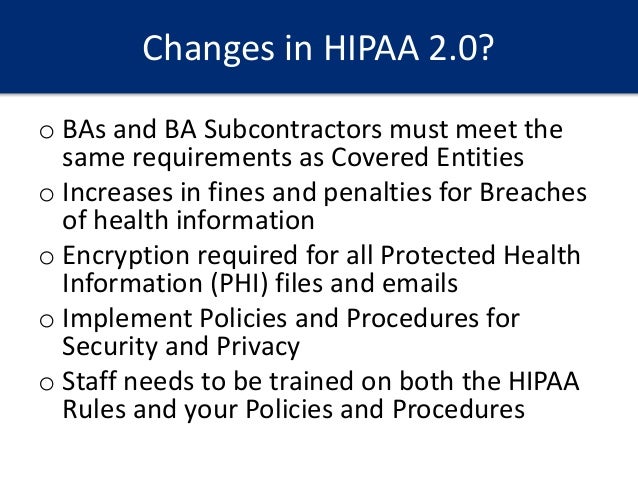 Changes in HIPAA 2.0?

o BAs and BA Subcontractors must meet the same requirements as Covered Entities

o Increases in fines and penalties for Breaches of health information

o Encryption required for all Protected Health Information (PHI) files and emails

o Implement Policies and Procedures for Security and Privacy

o Staff needs to be trained on both the HIPAA Rules and your Policies and Procedures